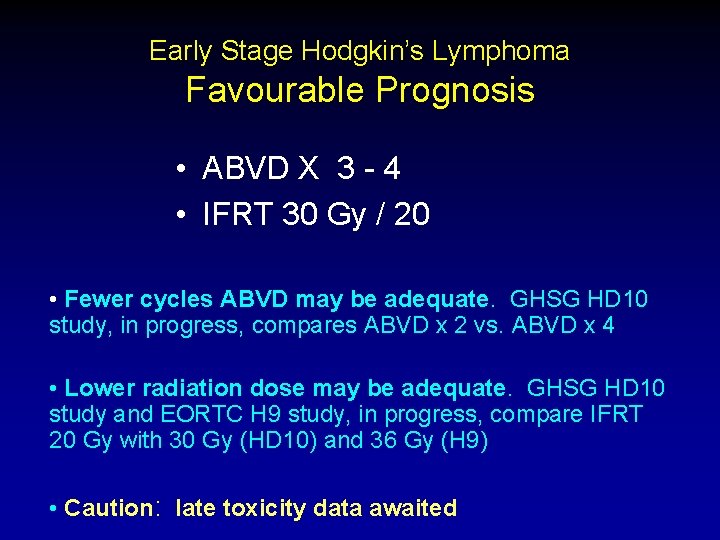 Early Stage Hodgkin's Lymphoma
Favourable Prognosis

• ABVD X 3 - 4
• IFRT 30 Gy / 20

• Fewer cycles ABVD may be adequate. GHSG HD10 study, in progress, compares ABVD x 2 vs. ABVD x 4

• Lower radiation dose may be adequate. GHSG HD10 study and EORTC H9 study, in progress, compare IFRT 20 Gy with 30 Gy (HD10) and 36 Gy (H9)

• Caution: late toxicity data awaited